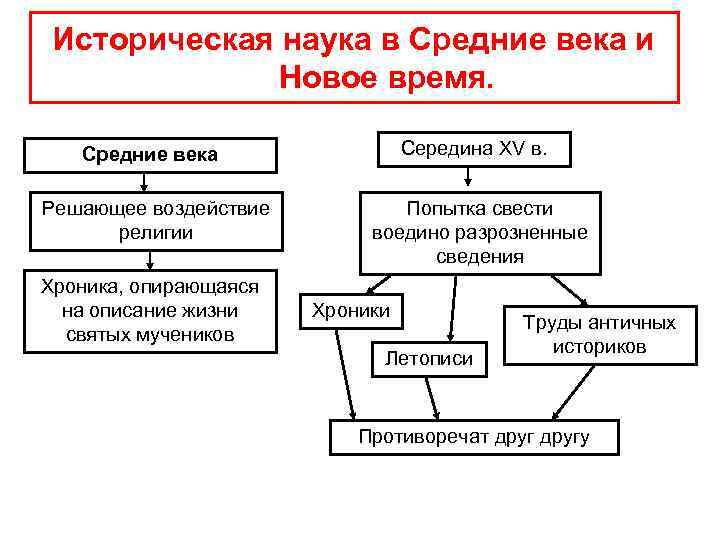 Историческая наука в Средние века и Новое время.

Средние века

Решающее воздействие религии

Хроника, опирающаяся на описание жизни святых мучеников

Середина XV в.

Попытка свести воедино разрозненные сведения

Хроники

Летописи

Труды античных историков

Противоречат друг другу